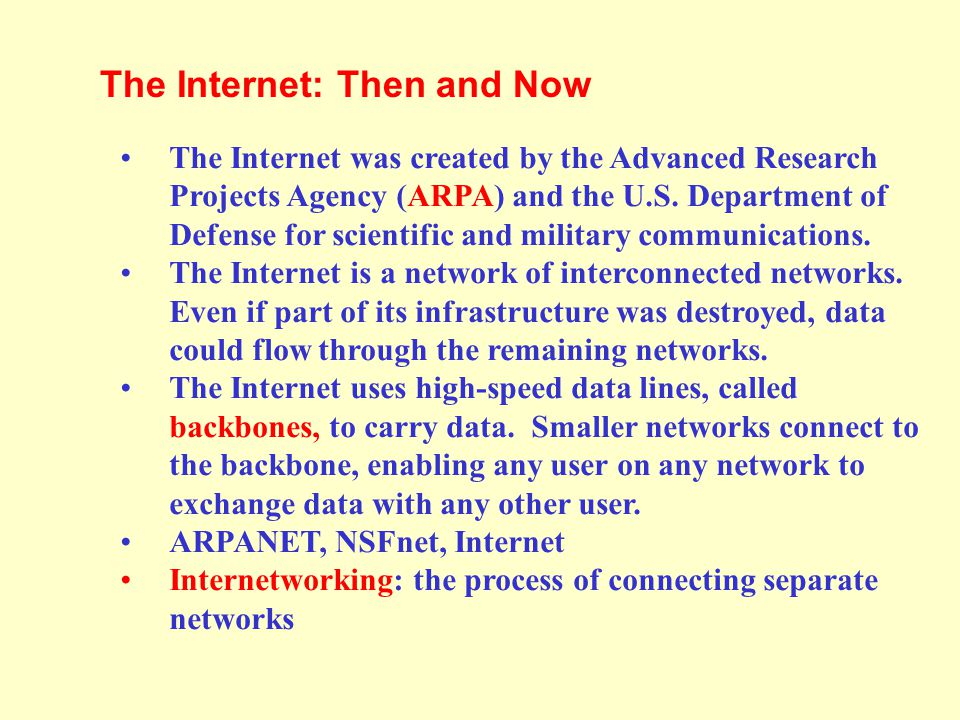 The Internet: Then and Now

• The Internet was created by the Advanced Research Projects Agency (ARPA) and the U.S. Department of Defense for scientific and military communications.
• The Internet is a network of interconnected networks. Even if part of its infrastructure was destroyed, data could flow through the remaining networks.
• The Internet uses high-speed data lines, called backbones, to carry data. Smaller networks connect to the backbone, enabling any user on any network to exchange data with any other user.
• ARPANET, NSFnet, Internet
• Internetworking: the process of connecting separate networks